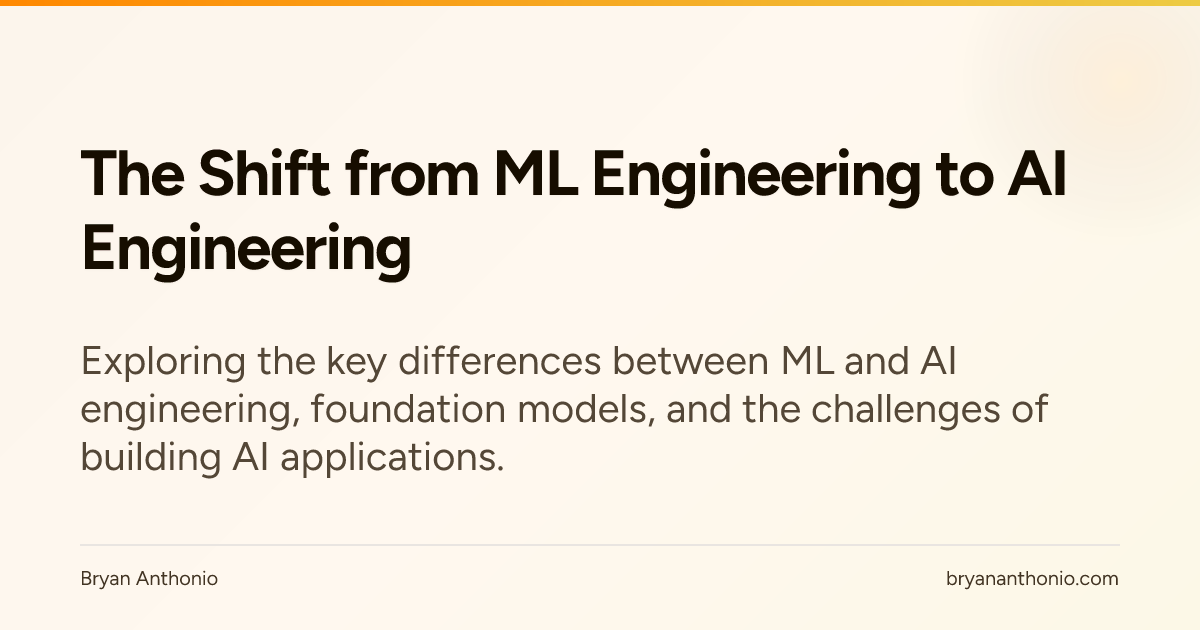 The Shift from ML Engineering to AI Engineering

Exploring the key differences between ML and AI engineering, foundation models, and the challenges of building AI applications.

Bryan Anthonio

bryananthonio.com